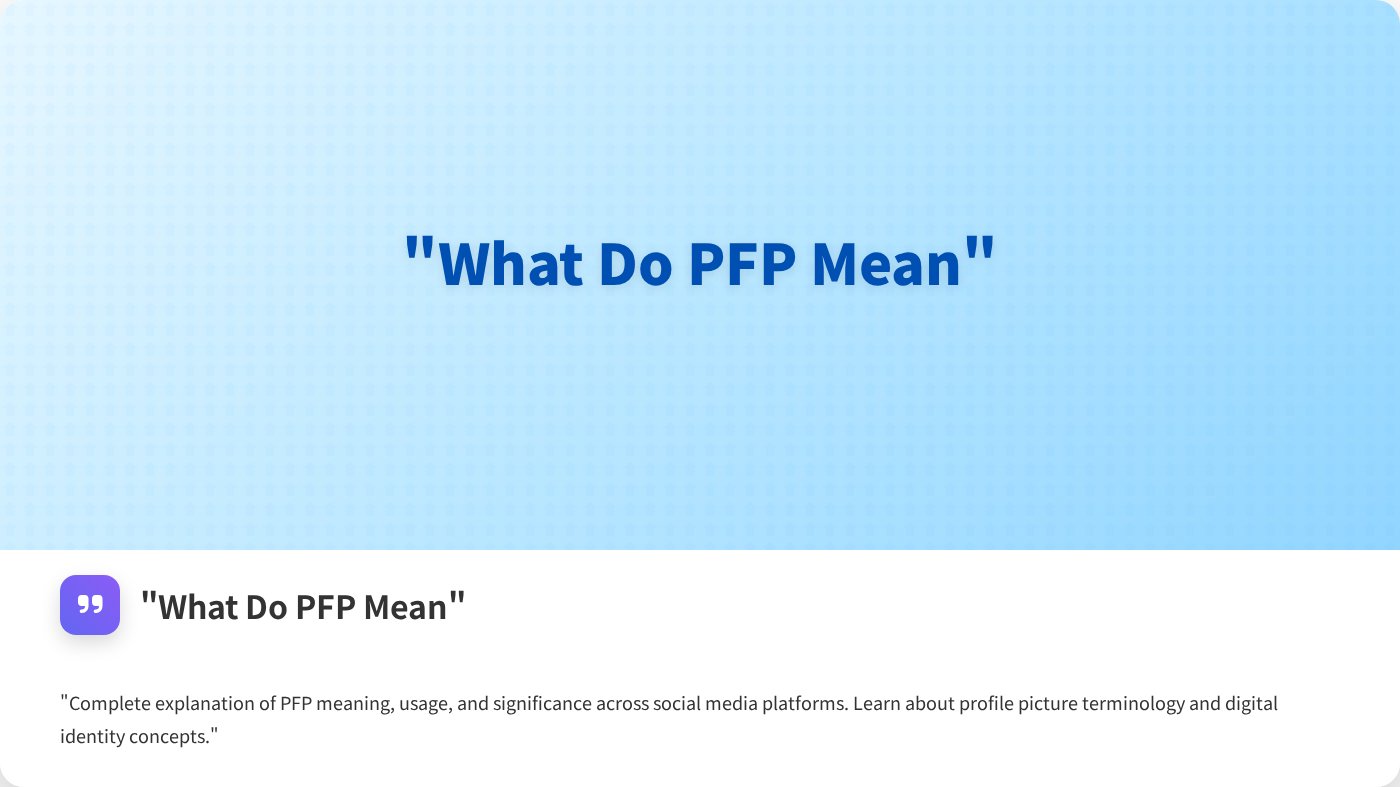 "What Do PFP Mean"

"What Do PFP Mean"

"Complete explanation of PFP meaning, usage, and significance across social media platforms. Learn about profile picture terminology and digital identity concepts."